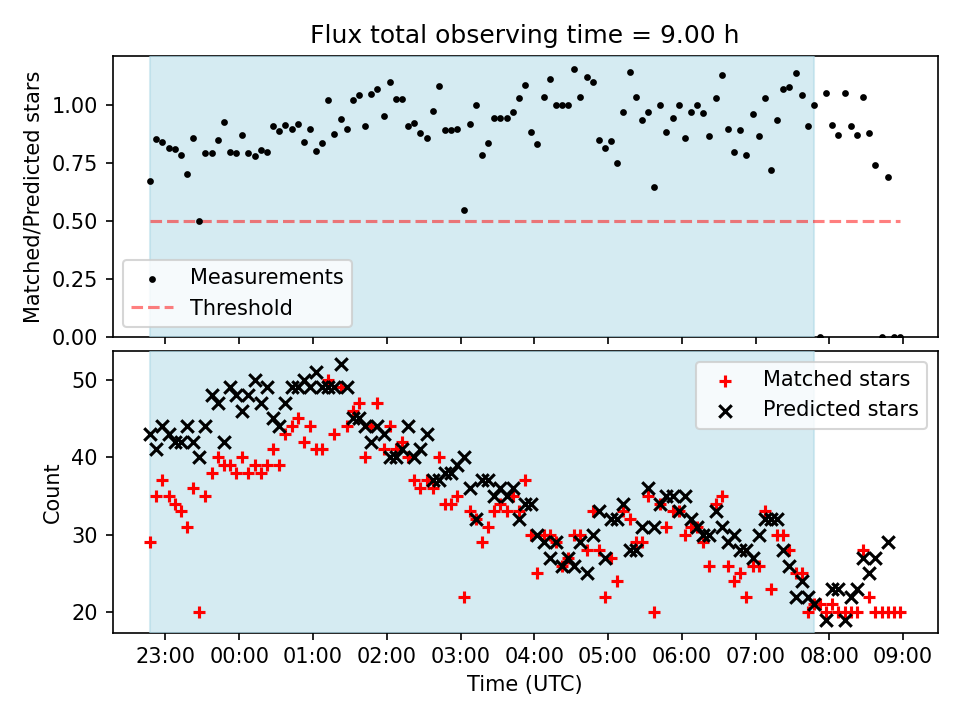 Flux total observing time = 9.00 h

Matched/Predicted stars

1.00
0.75
0.50
0.25
0.00

Measurements
Threshold

Count

50
40
30
20

Matched stars
Predicted stars

23:00 00:00 01:00 02:00 03:00 04:00 05:00 06:00 07:00 08:00 09:00

Time (UTC)